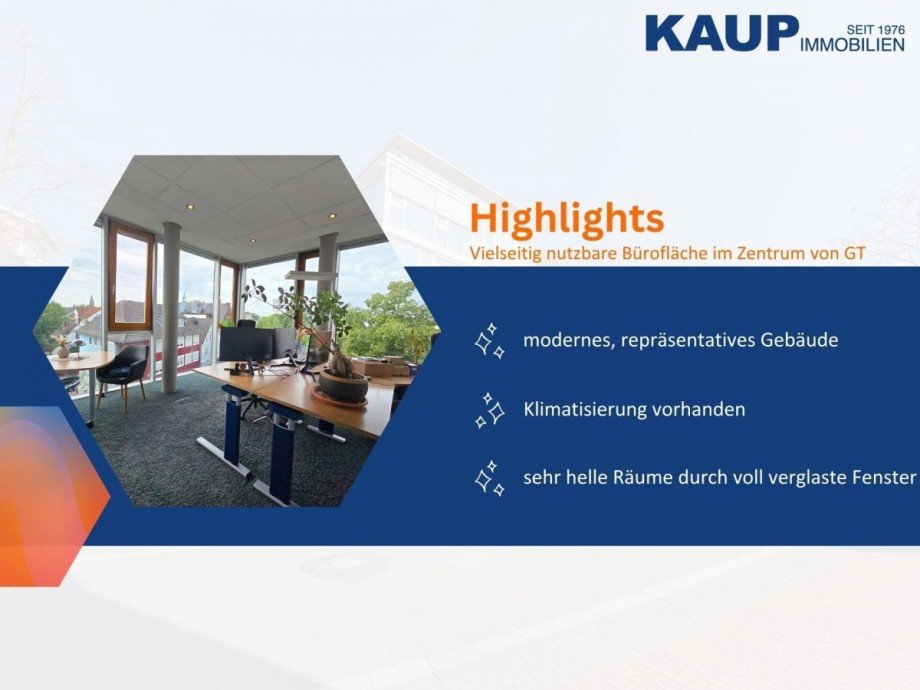 KAUP SEIT 1976 IMMOBILIEN

Highlights
Vielseitig nutzbare Bürofläche im Zentrum von GT

modernes, repräsentatives Gebäude

Klimatisierung vorhanden

sehr helle Räume durch voll verglaste Fenster